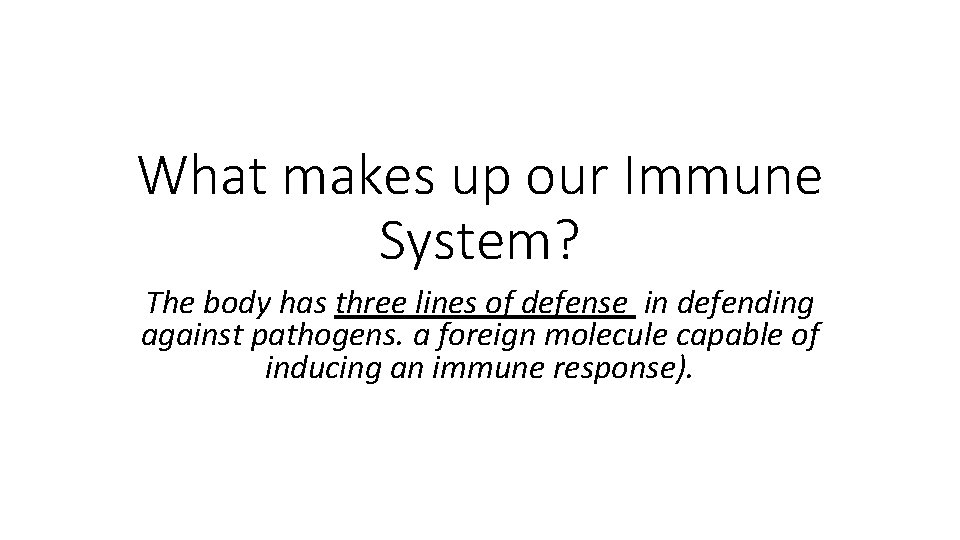 What makes up our Immune System?

The body has three lines of defense in defending against pathogens. a foreign molecule capable of inducing an immune response).